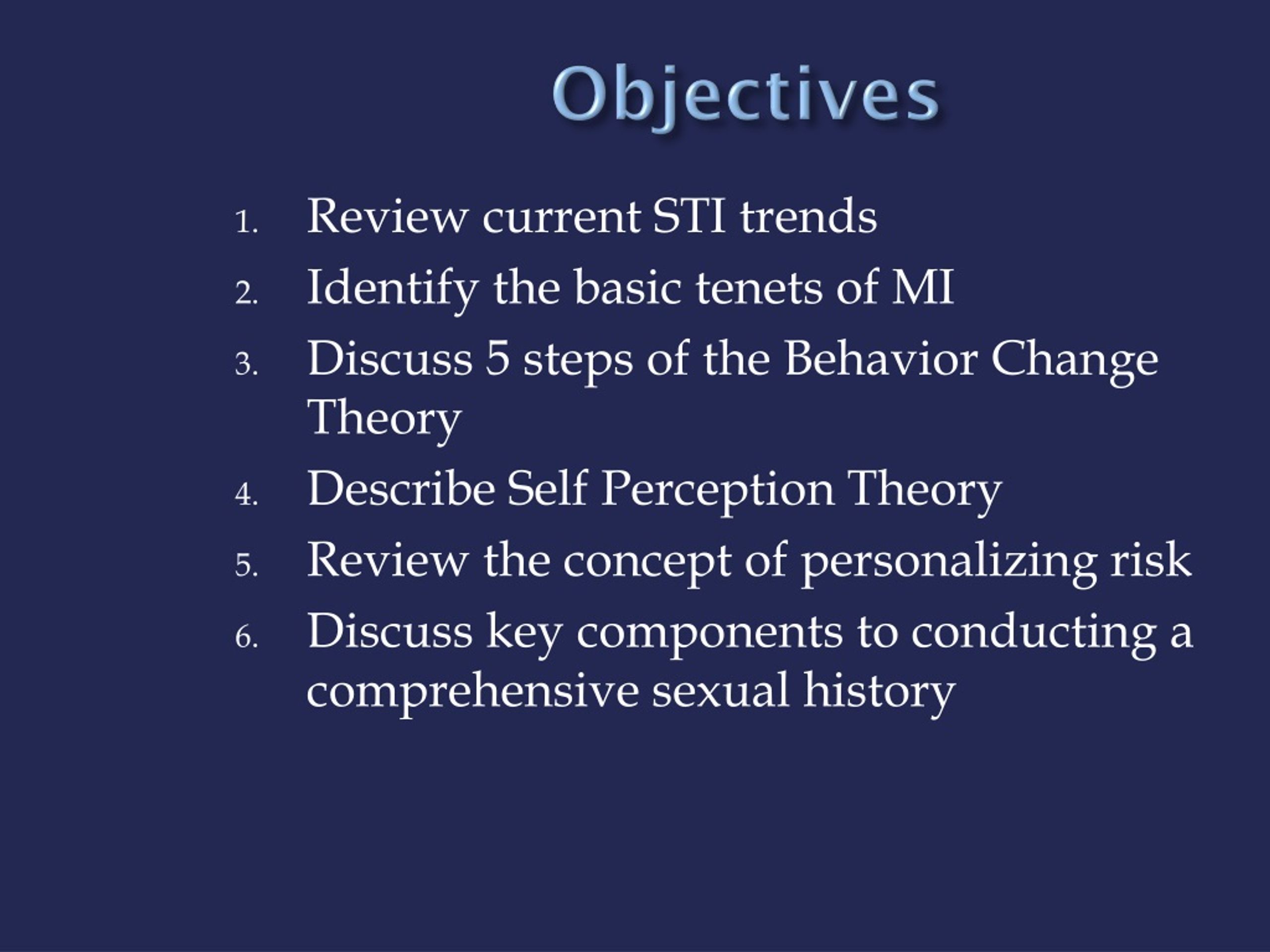 Objectives

1. Review current STI trends
2. Identify the basic tenets of MI
3. Discuss 5 steps of the Behavior Change Theory
4. Describe Self Perception Theory
5. Review the concept of personalizing risk
6. Discuss key components to conducting a comprehensive sexual history